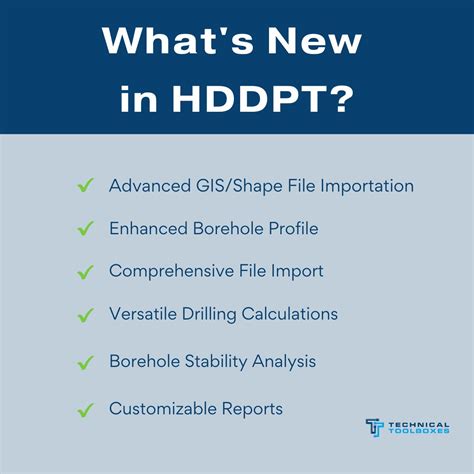 What's New in HDDPT?

✓ Advanced GIS/Shape File Importation

✓ Enhanced Borehole Profile

✓ Comprehensive File Import

✓ Versatile Drilling Calculations

✓ Borehole Stability Analysis

✓ Customizable Reports

TECHNICAL TOOLBOXES